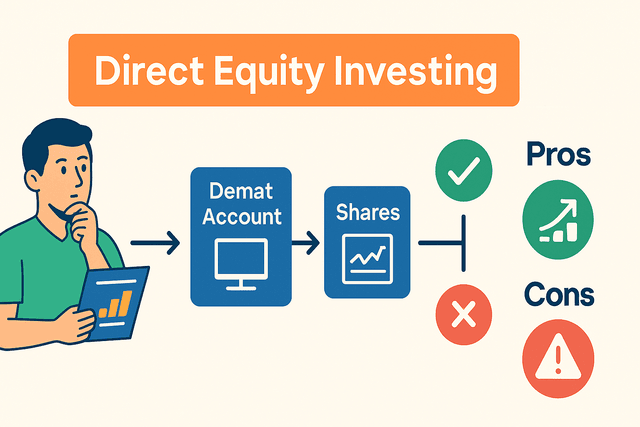 Direct Equity Investing

Demat Account

Shares

Pros

Cons